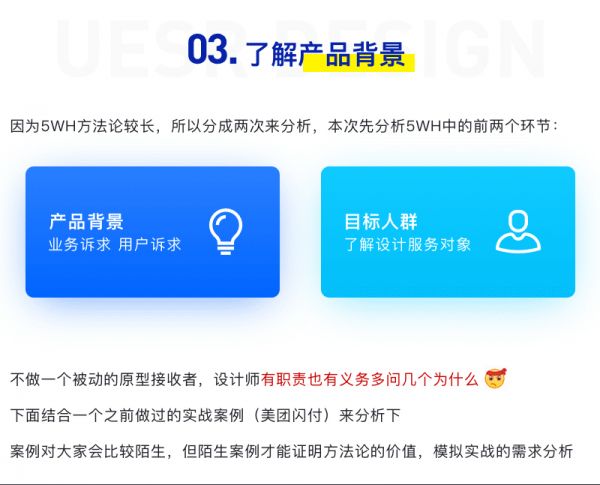 UESR DESIGN

03. 了解产品背景

因为5WH方法论较长，所以分成两次来分析，本次先分析5WH中的前两个环节：

产品背景
业务诉求 用户诉求

目标人群
了解设计服务对象

不做一个被动的原型接收者，设计师有职责也有义务多问几个为什么

下面结合一个之前做过的实战案例（美团闪付）来分析下

案例对大家会比较陌生，但陌生案例才能证明方法论的价值，模拟实战的需求分析